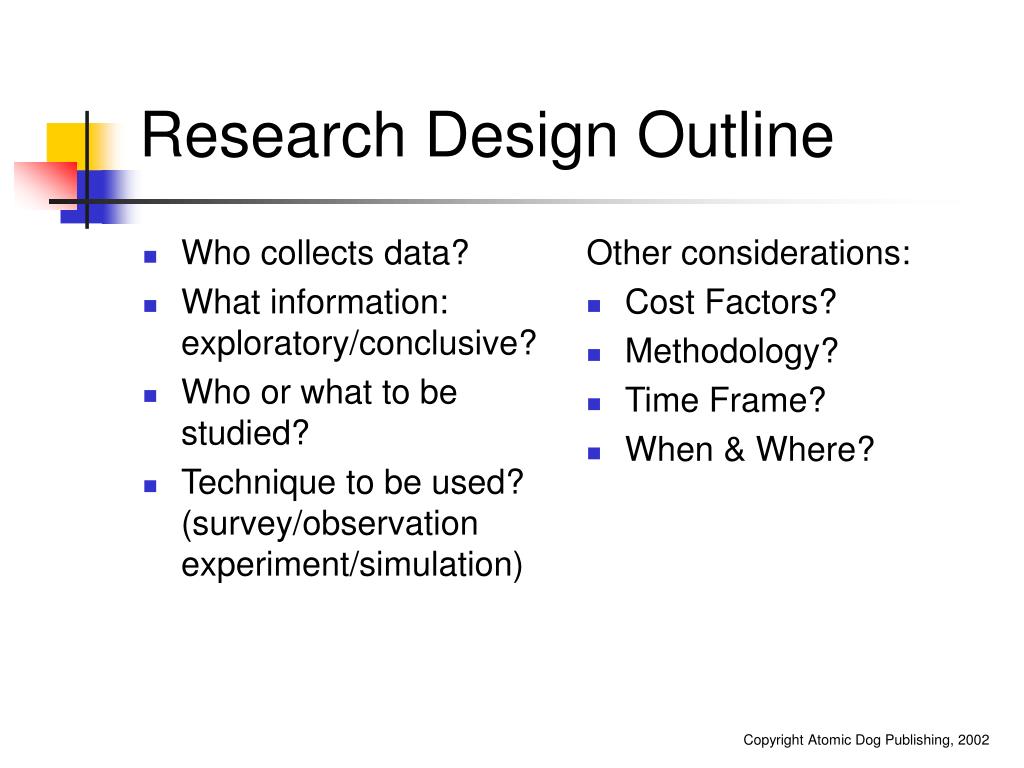 Research Design Outline

- Who collects data?
- What information: exploratory/conclusive?
- Who or what to be studied?
- Technique to be used? (survey/observation experiment/simulation)

Other considerations:

- Cost Factors?
- Methodology?
- Time Frame?
- When & Where?

Copyright Atomic Dog Publishing, 2002